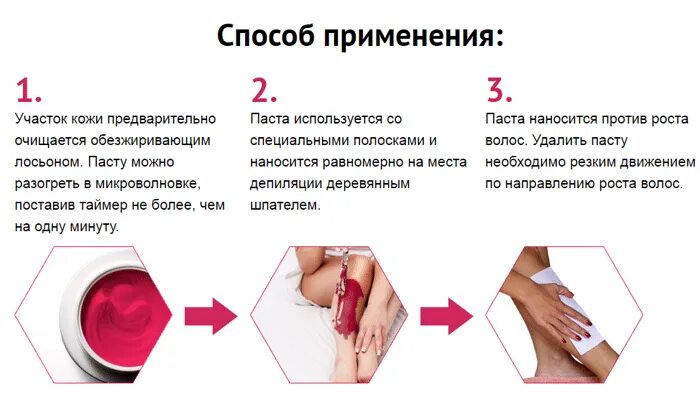 Способ применения:

1.
Участок кожи предварительно очищается обезжиривающим лосьоном. Пасту можно разогреть в микроволновке, поставив таймер не более, чем на одну минуту.

2.
Паста используется со специальными полосками и наносится равномерно на места депиляции деревянным шпателем.

3.
Паста наносится против роста волос. Удалить пасту необходимо резким движением по направлению роста волос.